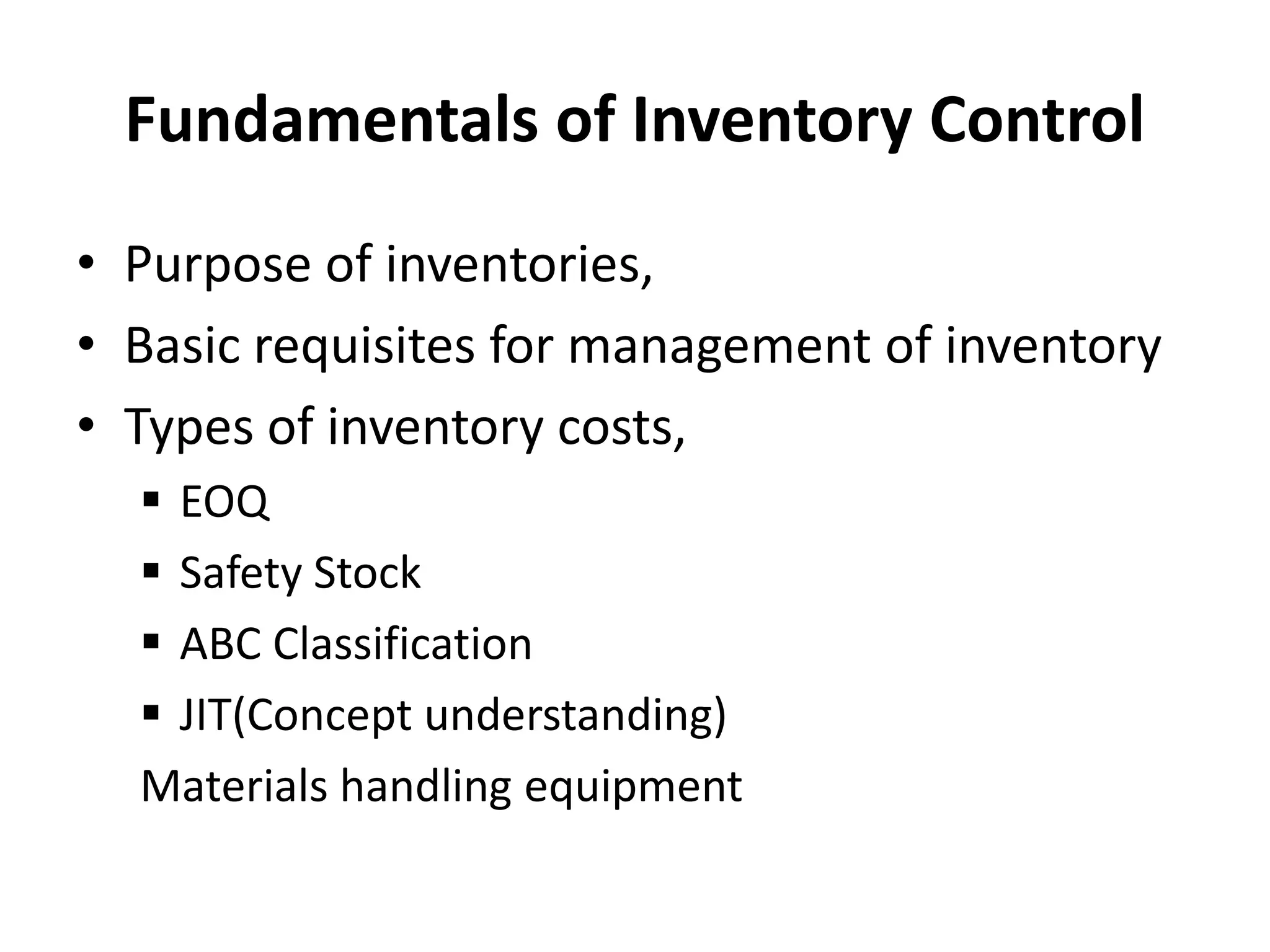 Fundamentals of Inventory Control

• Purpose of inventories,
• Basic requisites for management of inventory
• Types of inventory costs,
 ▪ EOQ
 ▪ Safety Stock
 ▪ ABC Classification
 ▪ JIT(Concept understanding)

Materials handling equipment